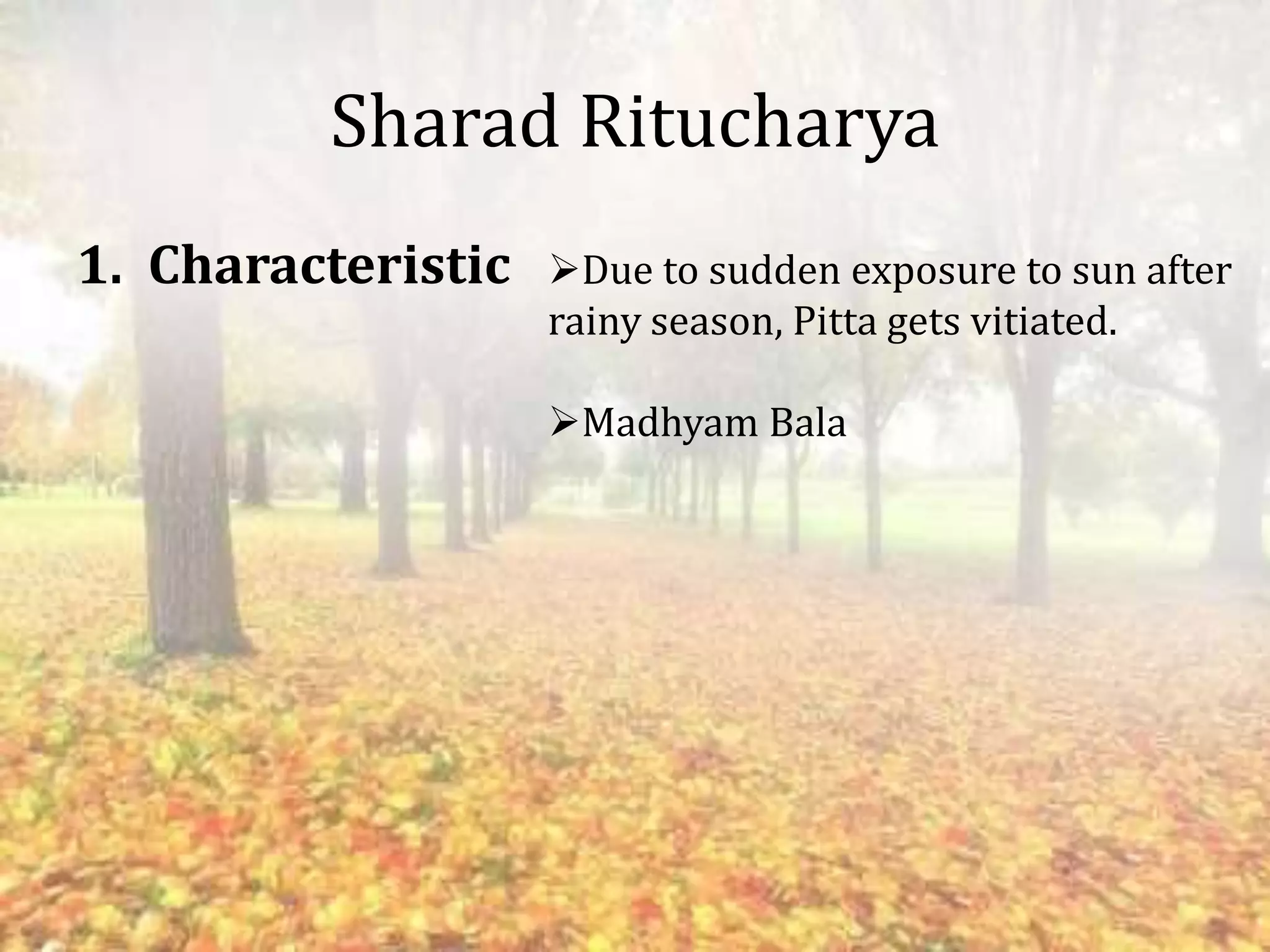 Sharad Ritucharya

1. Characteristic

➢Due to sudden exposure to sun after rainy season, Pitta gets vitiated.

➢Madhyam Bala